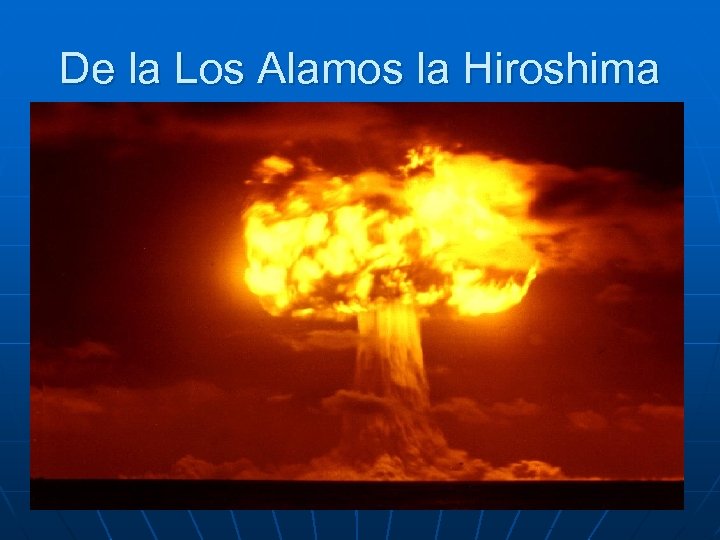 De la Los Alamos la Hiroshima